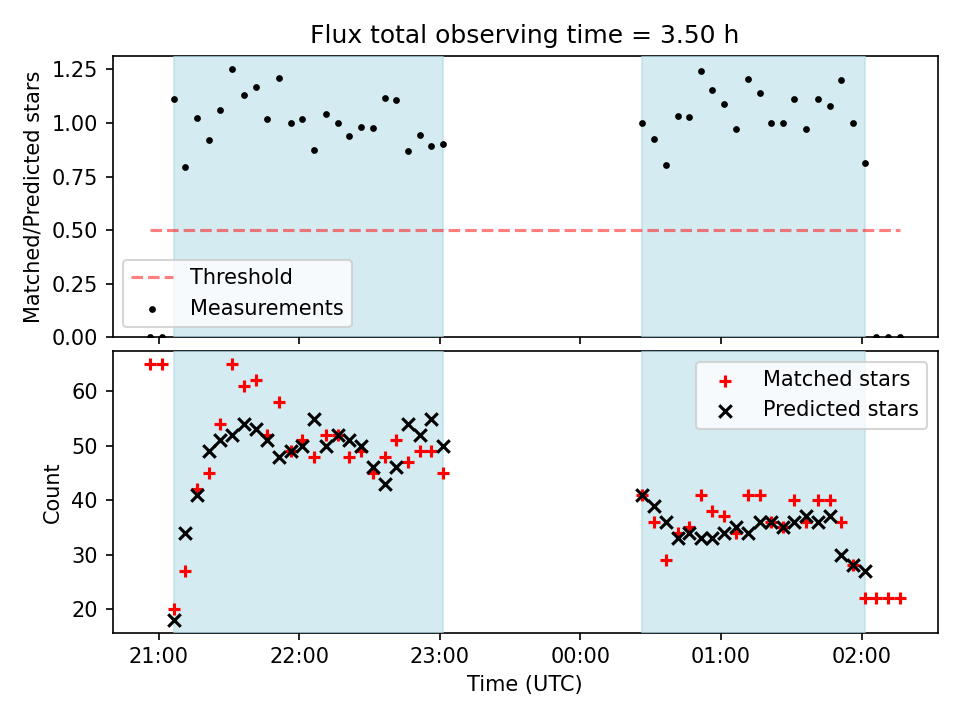 Flux total observing time = 3.50 h

Matched/Predicted stars

1.25
1.00
0.75
0.50
0.25
0.00

Threshold
Measurements

Count

60
50
40
30
20

Matched stars
Predicted stars

21:00
22:00
23:00
00:00
01:00
02:00

Time (UTC)